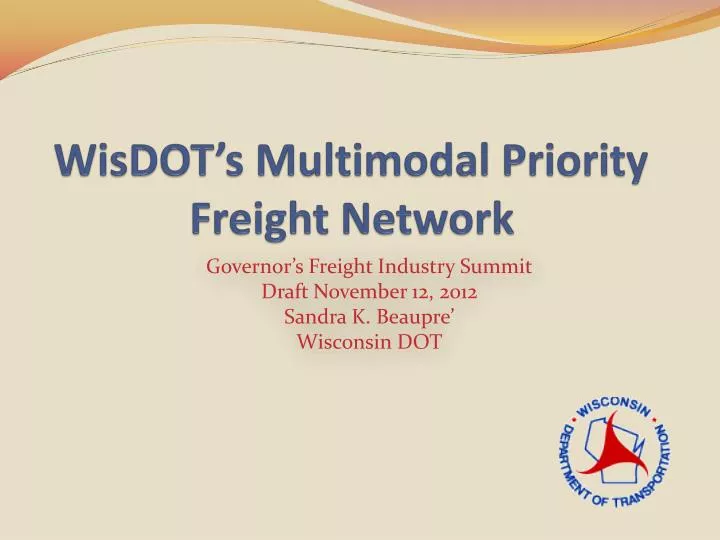 WisDOT's Multimodal Priority Freight Network

Governor's Freight Industry Summit
Draft November 12, 2012
Sandra K. Beaupre'
Wisconsin DOT

WISCONSIN DEPARTMENT OF TRANSPORTATION